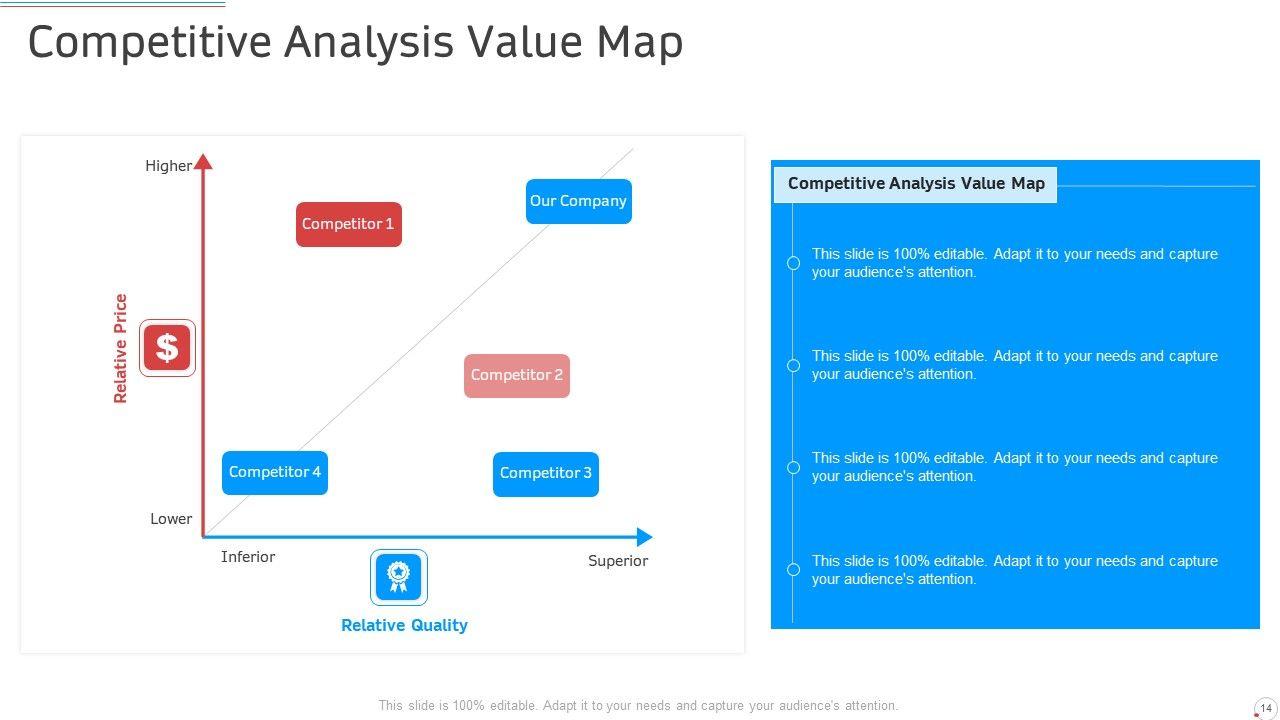 Competitive Analysis Value Map

Higher

Relative Price

$

Lower

Competitor 1

Our Company

Competitor 2

Competitor 4

Competitor 3

Inferior

Superior

Relative Quality

Competitive Analysis Value Map

This slide is 100% editable. Adapt it to your needs and capture your audience's attention.

This slide is 100% editable. Adapt it to your needs and capture your audience's attention.

This slide is 100% editable. Adapt it to your needs and capture your audience's attention.

This slide is 100% editable. Adapt it to your needs and capture your audience's attention.

This slide is 100% editable. Adapt it to your needs and capture your audience's attention.

14